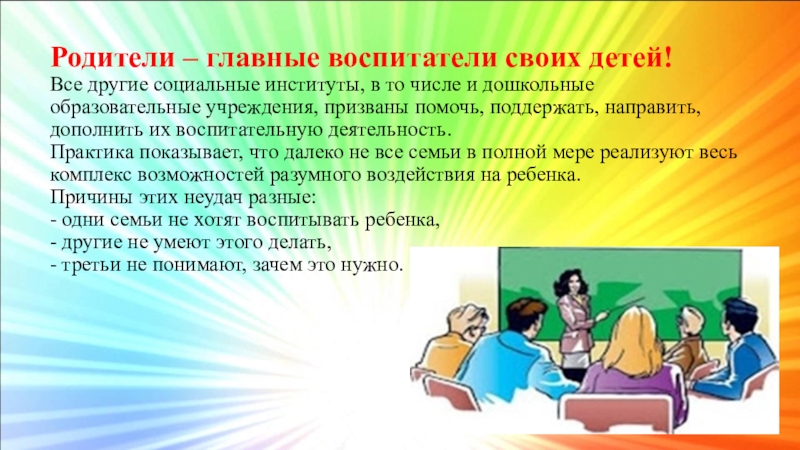 Родители – главные воспитатели своих детей!
Все другие социальные институты, в то числе и дошкольные образовательные учреждения, призваны помочь, поддержать, направить, дополнить их воспитательную деятельность.
Практика показывает, что далеко не все семьи в полной мере реализуют весь комплекс возможностей разумного воздействия на ребенка.
Причины этих неудач разные:
- одни семьи не хотят воспитывать ребенка,
- другие не умеют этого делать,
- третьи не понимают, зачем это нужно.